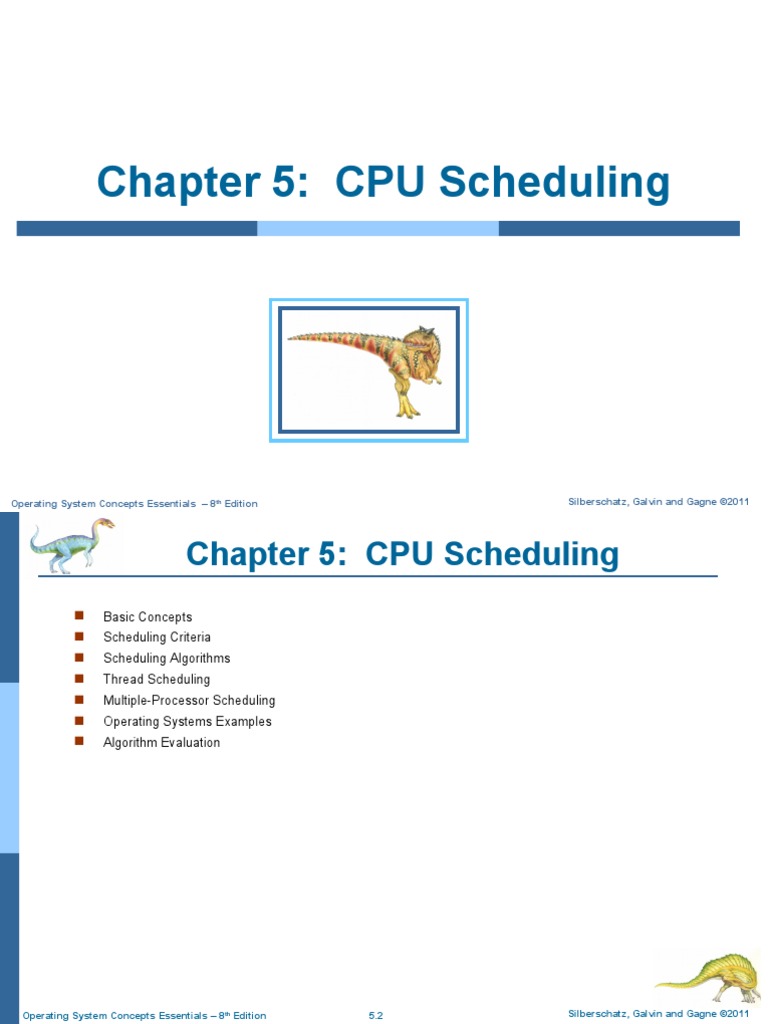 Chapter 5: CPU Scheduling

Operating System Concepts Essentials – 8th Edition

Silberschatz, Galvin and Gagne ©2011

Chapter 5: CPU Scheduling

- Basic Concepts
- Scheduling Criteria
- Scheduling Algorithms
- Thread Scheduling
- Multiple-Processor Scheduling
- Operating Systems Examples
- Algorithm Evaluation

Operating System Concepts Essentials – 8th Edition

5.2

Silberschatz, Galvin and Gagne ©2011